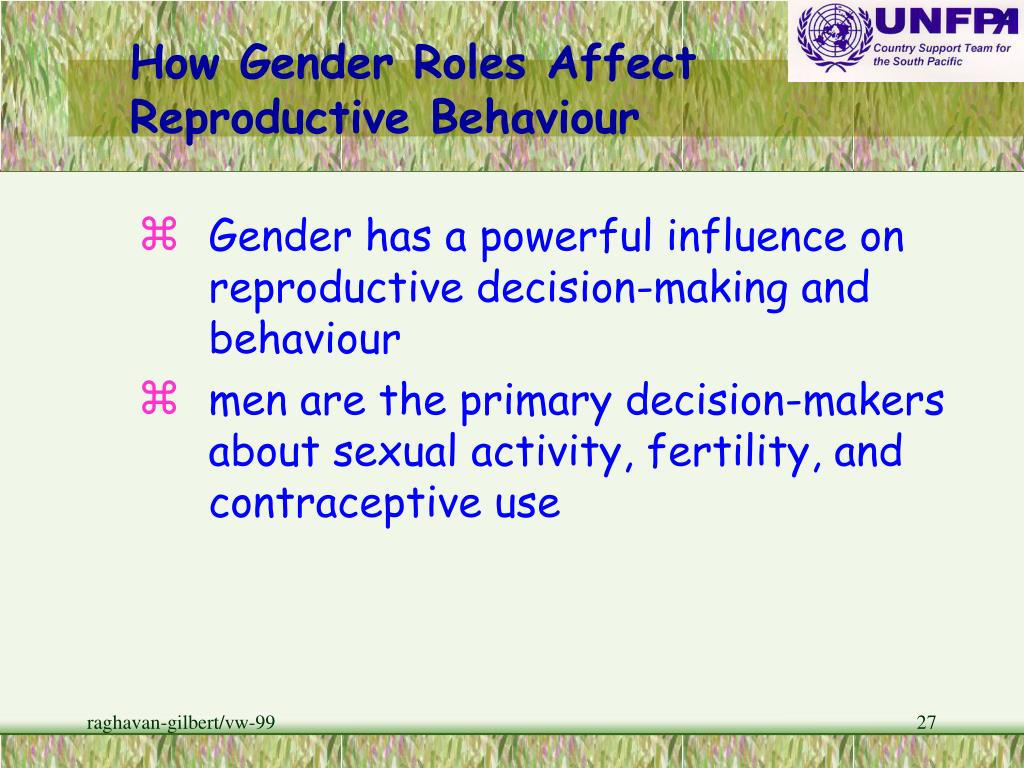 How Gender Roles Affect Reproductive Behaviour

UNFPA
Country Support Team for the South Pacific

⌘ Gender has a powerful influence on reproductive decision-making and behaviour

⌘ men are the primary decision-makers about sexual activity, fertility, and contraceptive use

raghavan-gilbert/vw-99

27